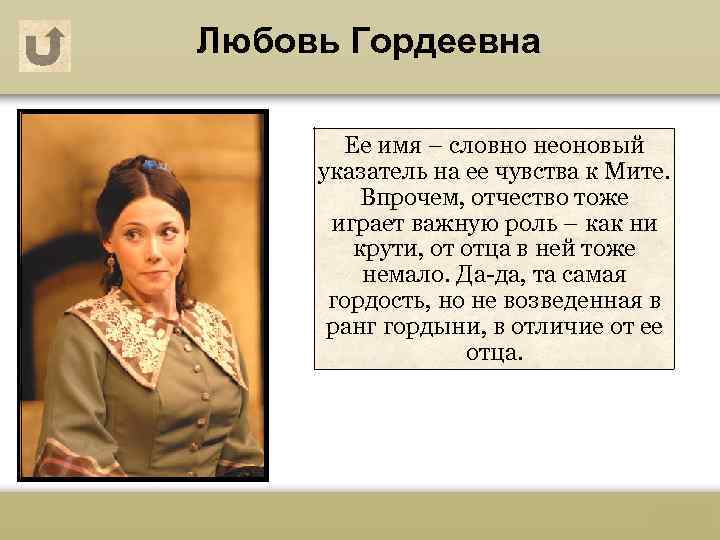 Любовь Гордеевна

Ее имя – словно неоновый указатель на ее чувства к Мите. Впрочем, отчество тоже играет важную роль – как ни крути, от отца в ней тоже немало. Да-да, та самая гордость, но не возведенная в ранг гордыни, в отличие от ее отца.